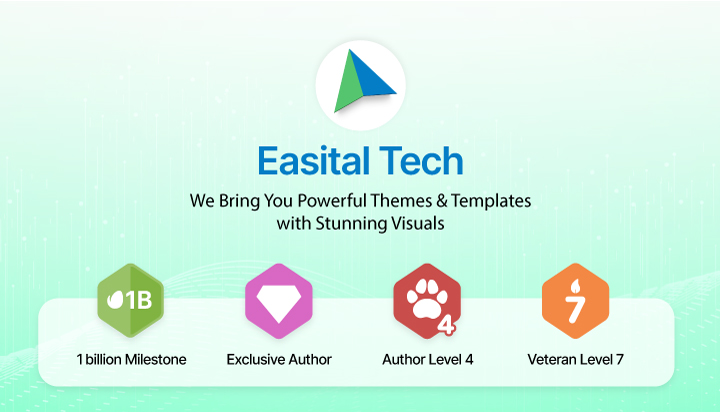 Easital Tech

We Bring You Powerful Themes & Templates with Stunning Visuals

1B

1 billion Milestone

Exclusive Author

4

Author Level 4

7

Veteran Level 7